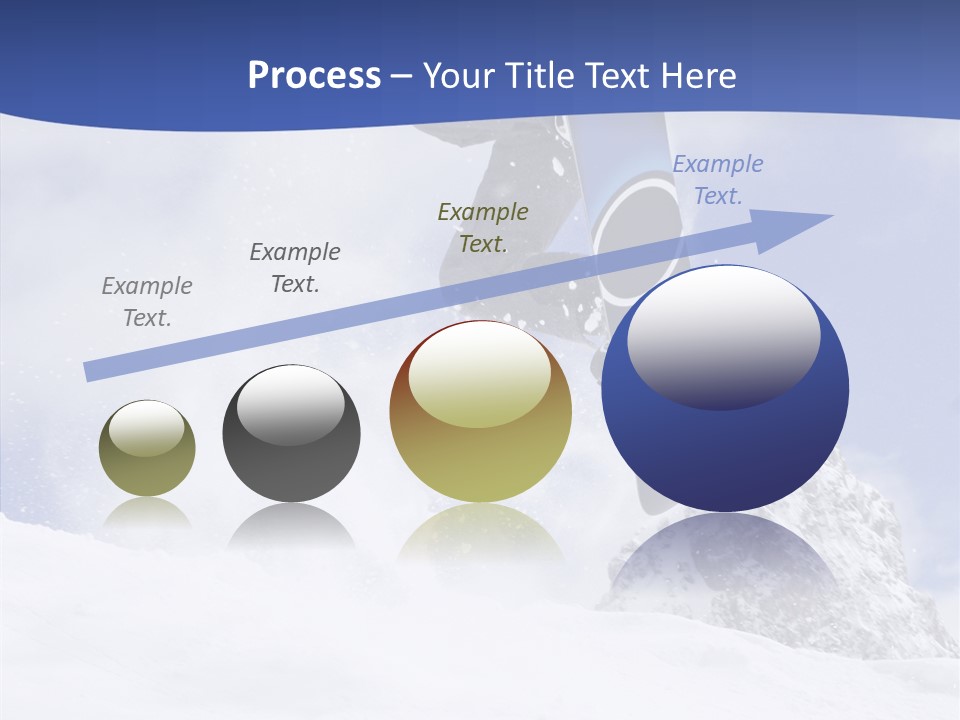 Process – Your Title Text Here

Example Text.

Example Text.

Example Text.

Example Text.